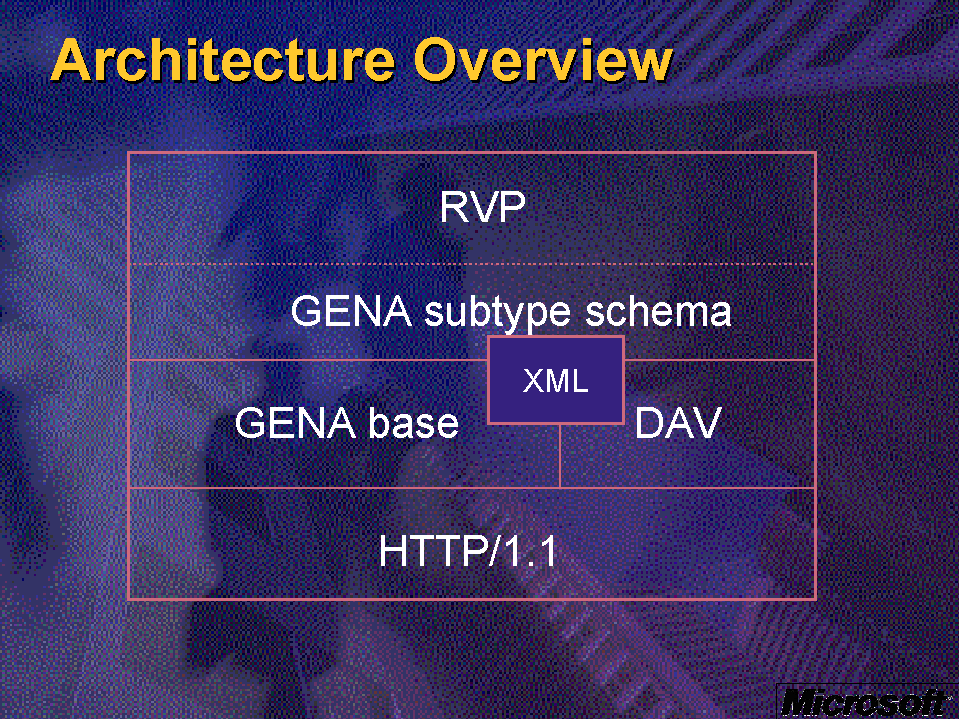 Architecture Overview

RVP

GENA subtype schema

XML

GENA base

DAV

HTTP/1.1

Microsoft